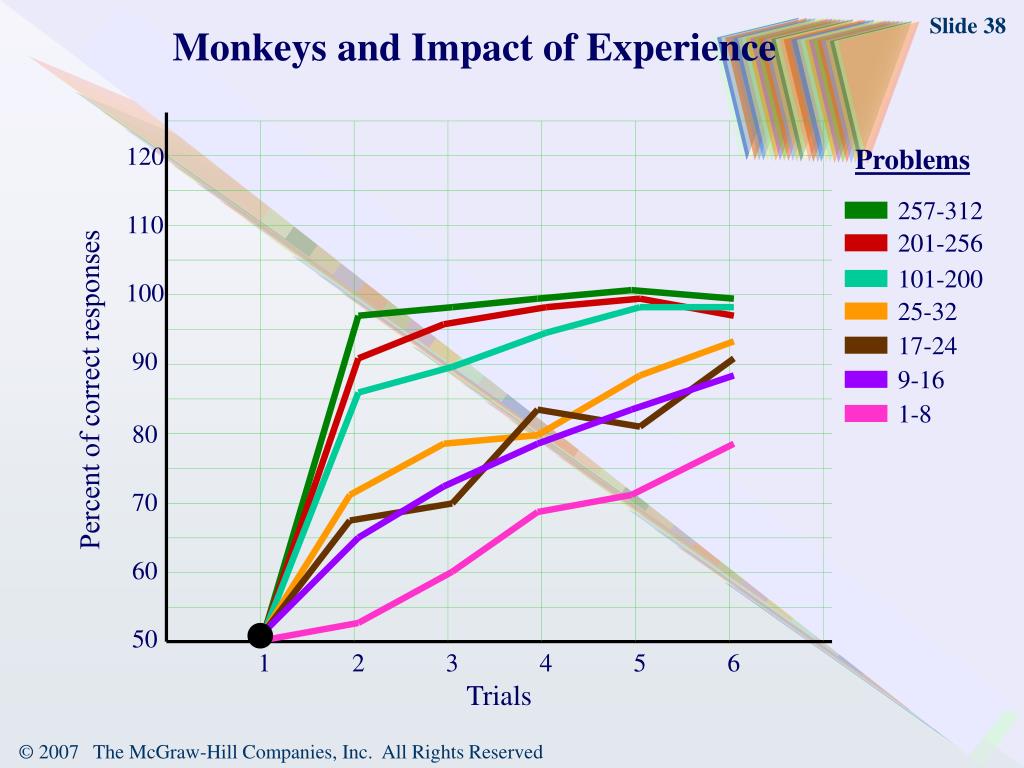 Slide 38

Monkeys and Impact of Experience

Percent of correct responses

120
110
100
90
80
70
60
50

1
2
3
4
5
6

Trials

Problems
257-312
201-256
101-200
25-32
17-24
9-16
1-8

© 2007 The McGraw-Hill Companies, Inc. All Rights Reserved